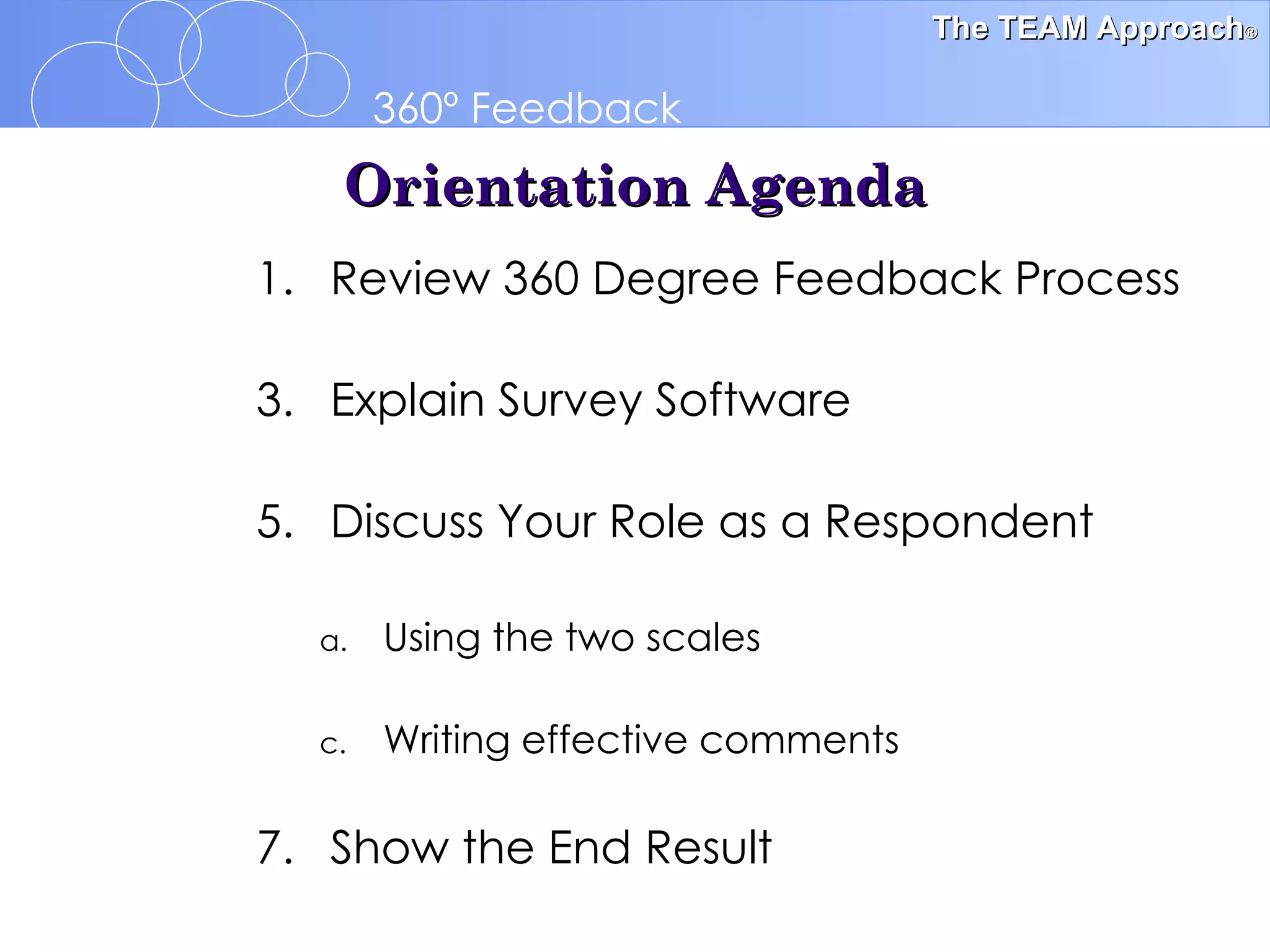 The TEAM Approach®

360° Feedback

Orientation Agenda

1. Review 360 Degree Feedback Process

3. Explain Survey Software

5. Discuss Your Role as a Respondent

a. Using the two scales

c. Writing effective comments

7. Show the End Result